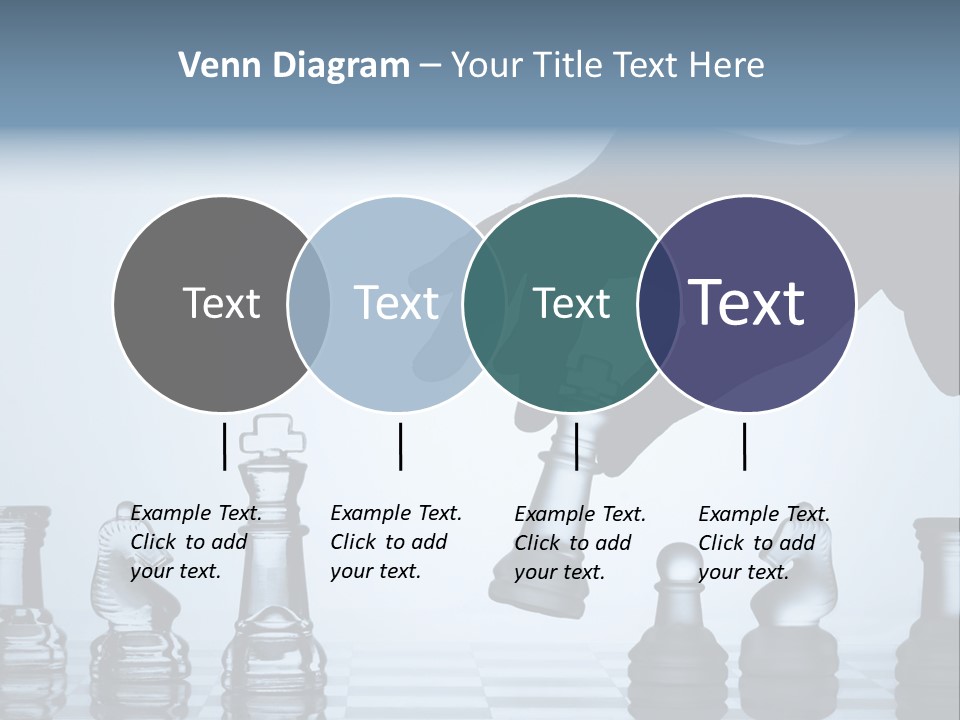 Venn Diagram – Your Title Text Here

Text

Text

Text

Text

Example Text. Click to add your text.

Example Text. Click to add your text.

Example Text. Click to add your text.

Example Text. Click to add your text.